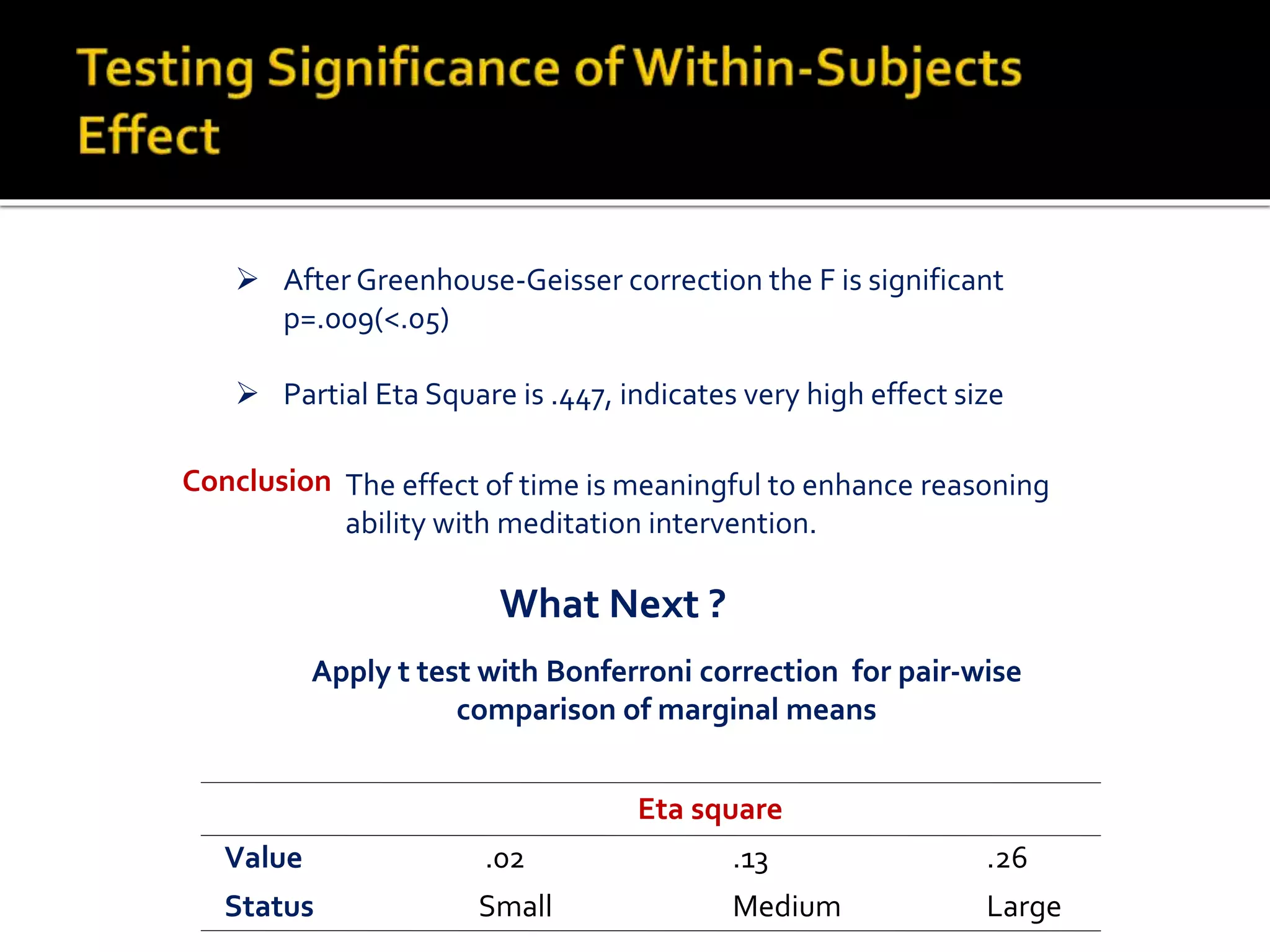 Testing Significance of Within-Subjects Effect

➢ After Greenhouse-Geisser correction the F is significant p=.009(<.05)

➢ Partial Eta Square is .447, indicates very high effect size

Conclusion The effect of time is meaningful to enhance reasoning ability with meditation intervention.

What Next ?

Apply t test with Bonferroni correction for pair-wise comparison of marginal means

| | Eta square | | |
|---|---|---|---|
| Value | .02 | .13 | .26 |
| Status | Small | Medium | Large |